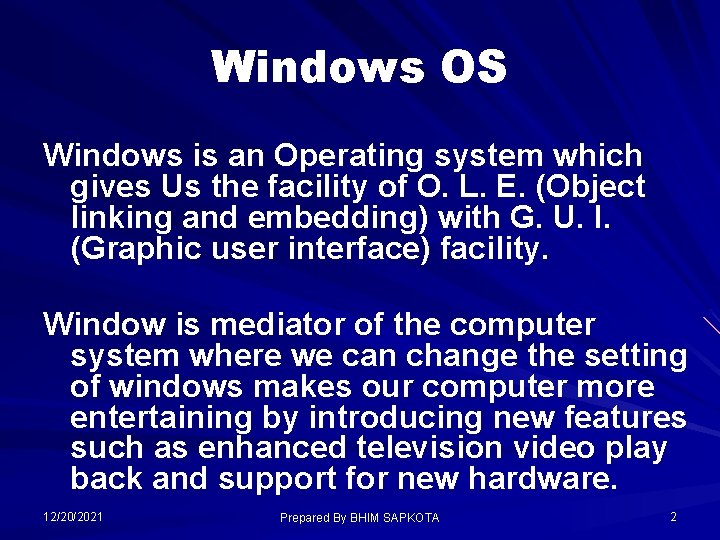 Windows OS

Windows is an Operating system which gives Us the facility of O. L. E. (Object linking and embedding) with G. U. I. (Graphic user interface) facility.

Window is mediator of the computer system where we can change the setting of windows makes our computer more entertaining by introducing new features such as enhanced television video play back and support for new hardware.

12/20/2021

Prepared By BHIM SAPKOTA

2